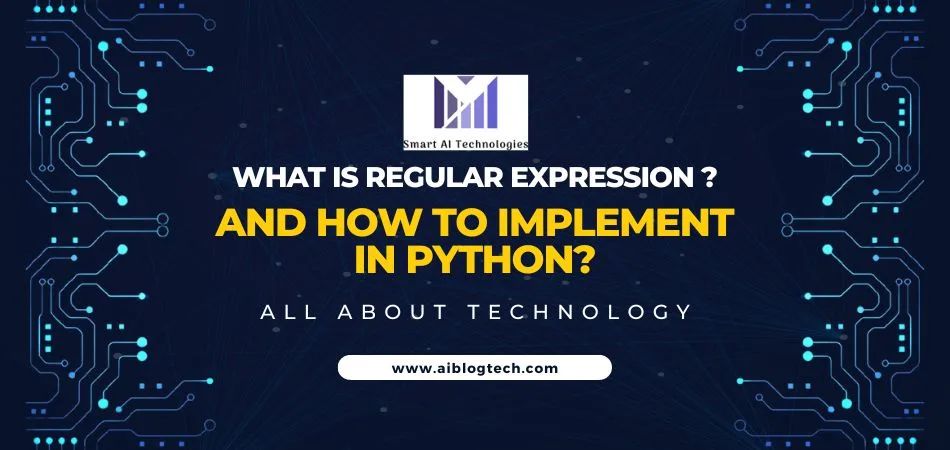 Smart AI Technologies

WHAT IS REGULAR EXPRESSION ?

AND HOW TO IMPLEMENT IN PYTHON?

ALL ABOUT TECHNOLOGY

www.aiblogtech.com